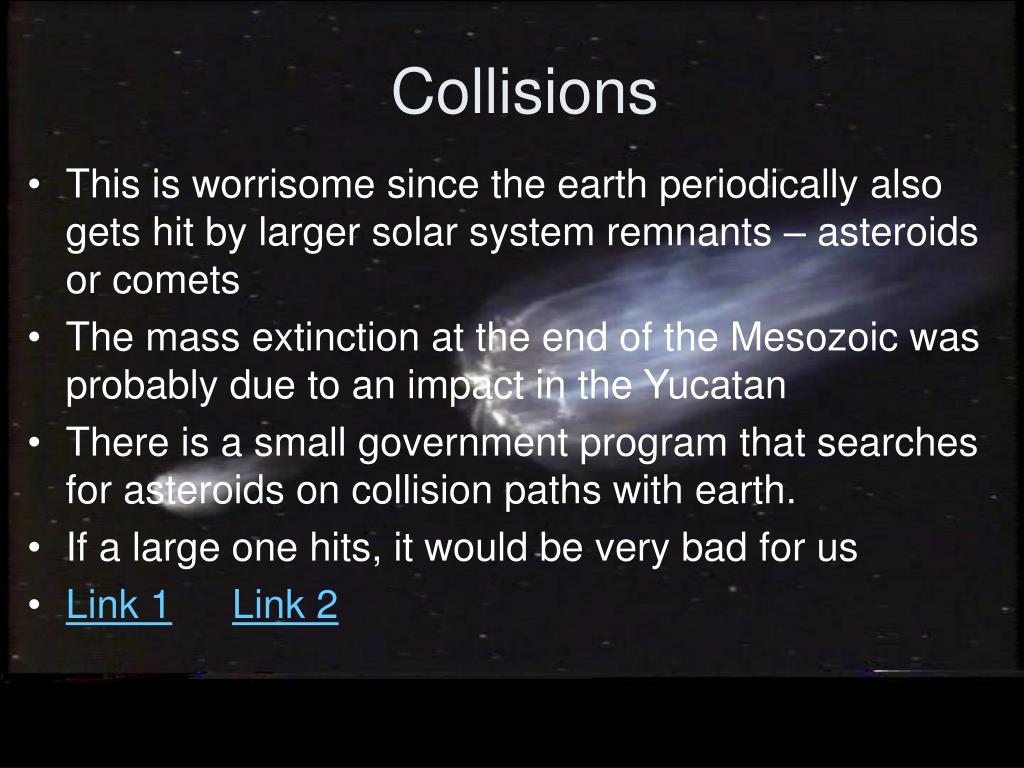 Collisions

• This is worrisome since the earth periodically also gets hit by larger solar system remnants – asteroids or comets
• The mass extinction at the end of the Mesozoic was probably due to an impact in the Yucatan
• There is a small government program that searches for asteroids on collision paths with earth.
• If a large one hits, it would be very bad for us
• Link 1 Link 2